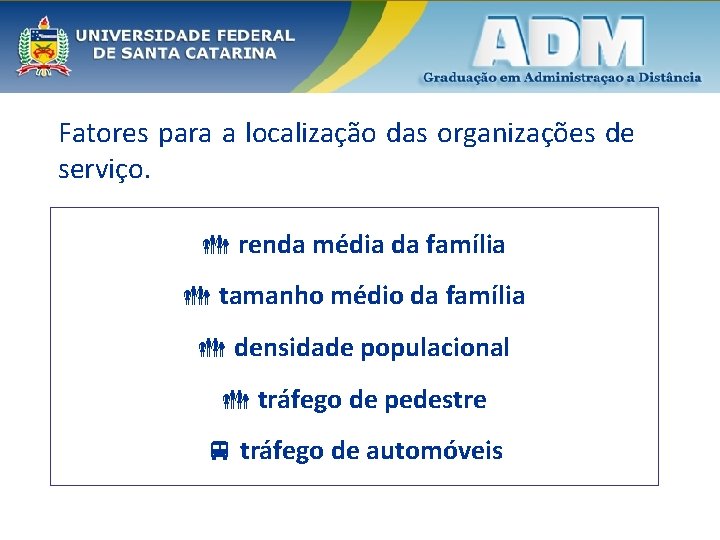 UNIVERSIDADE FEDERAL DE SANTA CATARINA

ADM
Graduação em Administraçao a Distância

Fatores para a localização das organizações de serviço.

renda média da família

tamanho médio da família

densidade populacional

tráfego de pedestre

tráfego de automóveis